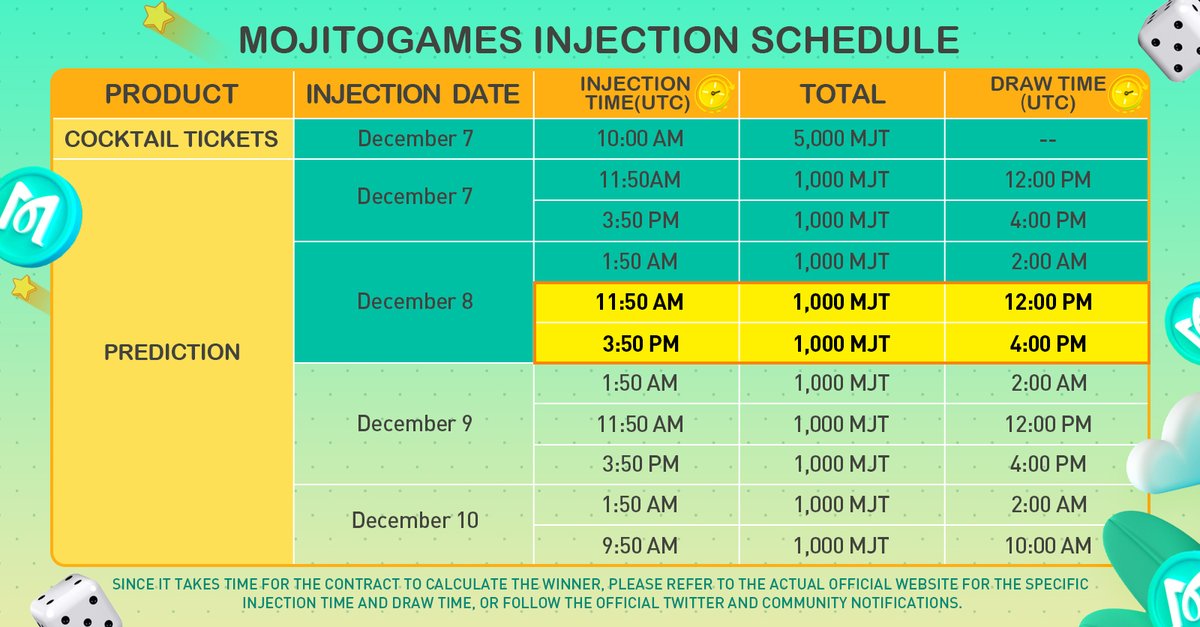 MOJITOGAMES INJECTION SCHEDULE

| PRODUCT | INJECTION DATE | INJECTION TIME(UTC) | TOTAL | DRAW TIME (UTC) |
|---|---|---|---|---|
| COCKTAIL TICKETS | December 7 | 10:00 AM | 5,000 MJT | -- |
| PREDICTION | December 7 | 11:50AM | 1,000 MJT | 12:00 PM |
| | | 3:50 PM | 1,000 MJT | 4:00 PM |
| | December 8 | 1:50 AM | 1,000 MJT | 2:00 AM |
| | | 11:50 AM | 1,000 MJT | 12:00 PM |
| | | 3:50 PM | 1,000 MJT | 4:00 PM |
| | December 9 | 1:50 AM | 1,000 MJT | 2:00 AM |
| | | 11:50 AM | 1,000 MJT | 12:00 PM |
| | | 3:50 PM | 1,000 MJT | 4:00 PM |
| | December 10 | 1:50 AM | 1,000 MJT | 2:00 AM |
| | | 9:50 AM | 1,000 MJT | 10:00 AM |

SINCE IT TAKES TIME FOR THE CONTRACT TO CALCULATE THE WINNER, PLEASE REFER TO THE ACTUAL OFFICIAL WEBSITE FOR THE SPECIFIC INJECTION TIME AND DRAW TIME, OR FOLLOW THE OFFICIAL TWITTER AND COMMUNITY NOTIFICATIONS.